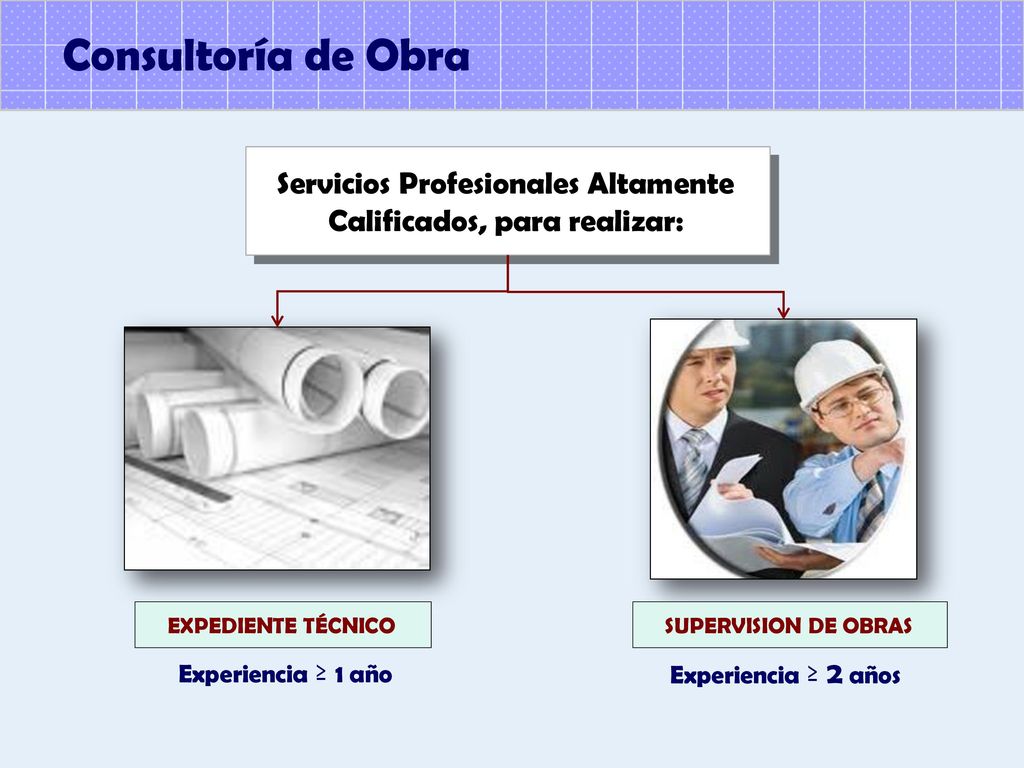 Consultoría de Obra

Servicios Profesionales Altamente Calificados, para realizar:

EXPEDIENTE TÉCNICO

Experiencia $\geq$ 1 año

SUPERVISION DE OBRAS

Experiencia $\geq$ 2 años